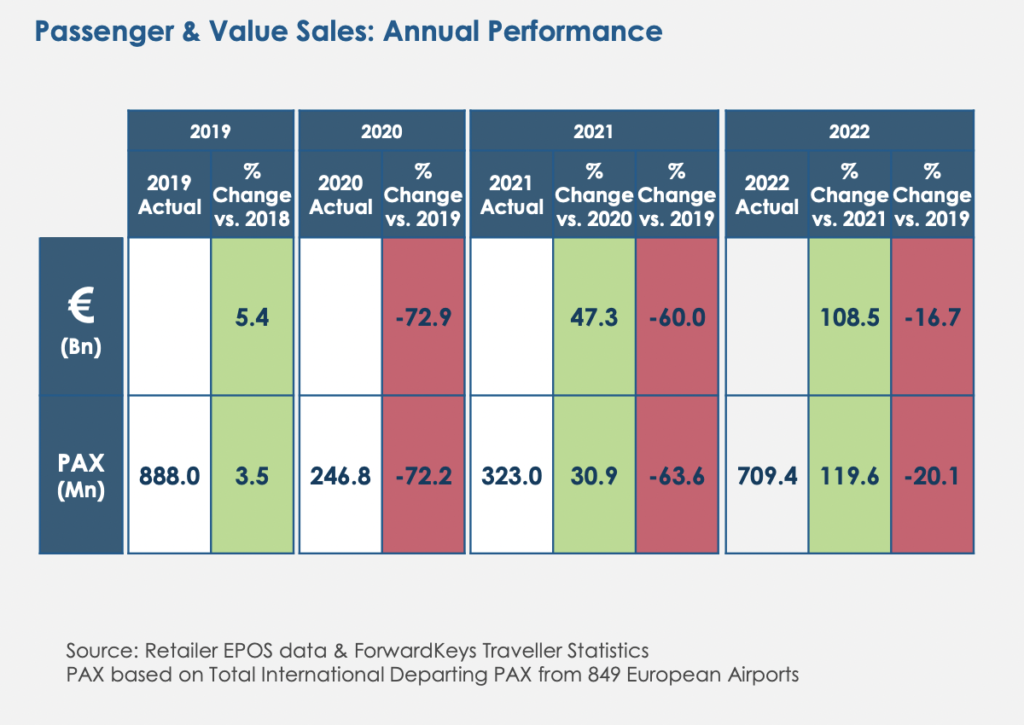 Passenger & Value Sales: Annual Performance

| | 2019 | | 2020 | | 2021 | | | 2022 | | |
|---|---|---|---|---|---|---|---|---|---|---|
| | 2019 Actual | % Change vs. 2018 | 2020 Actual | % Change vs. 2019 | 2021 Actual | % Change vs. 2020 | % Change vs. 2019 | 2022 Actual | % Change vs. 2021 | % Change vs. 2019 |
| € (Bn) | | 5.4 | | -72.9 | | 47.3 | -60.0 | | 108.5 | -16.7 |
| PAX (Mn) | 888.0 | 3.5 | 246.8 | -72.2 | 323.0 | 30.9 | -63.6 | 709.4 | 119.6 | -20.1 |

Source: Retailer EPOS data & ForwardKeys Traveller Statistics
PAX based on Total International Departing PAX from 849 European Airports